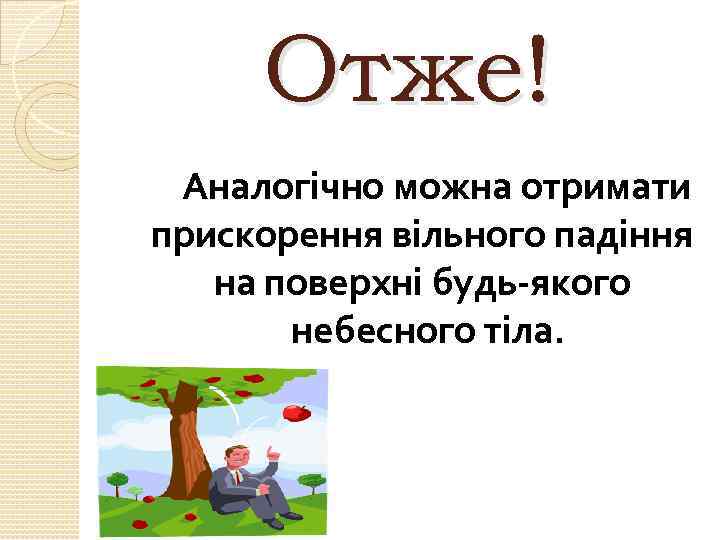 Отже!

Аналогічно можна отримати прискорення вільного падіння на поверхні будь-якого небесного тіла.